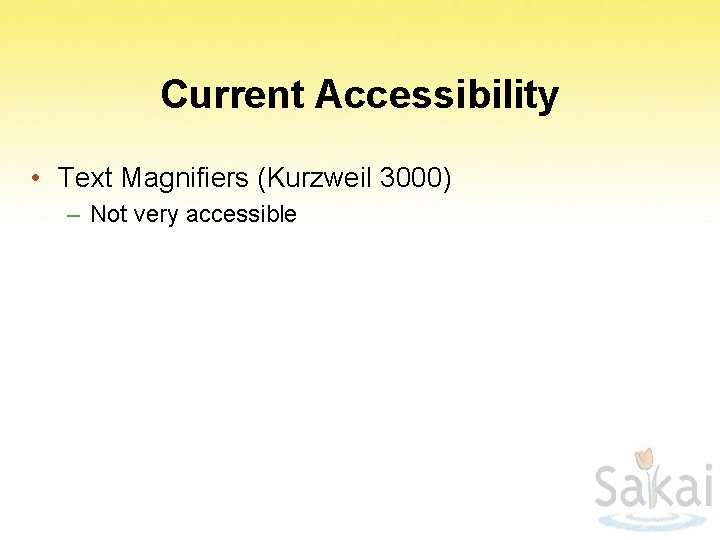 Current Accessibility

• Text Magnifiers (Kurzweil 3000)
– Not very accessible

Sakai